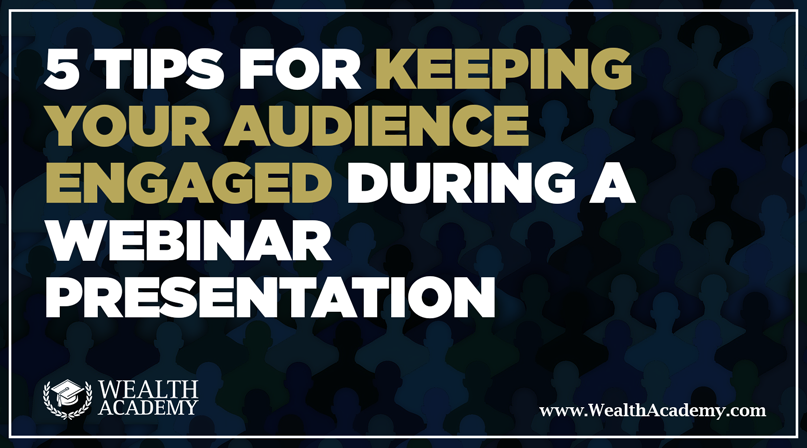 5 TIPS FOR KEEPING YOUR AUDIENCE ENGAGED DURING A WEBINAR PRESENTATION

WEALTH ACADEMY

www.WealthAcademy.com